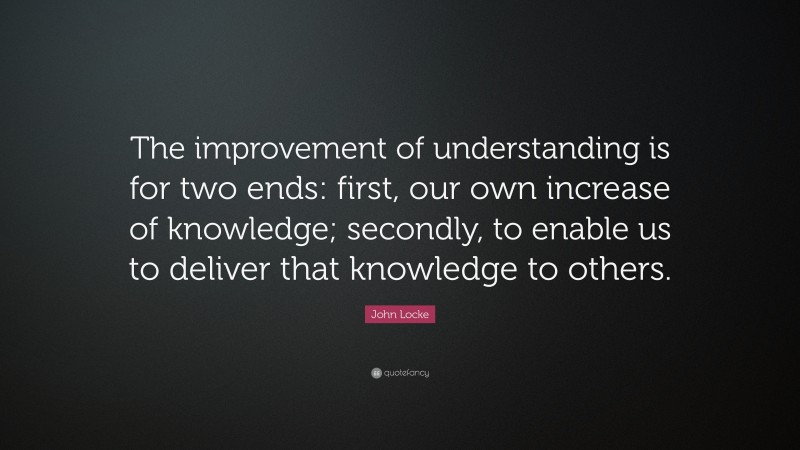 The improvement of understanding is for two ends: first, our own increase of knowledge; secondly, to enable us to deliver that knowledge to others.

John Locke

quotefancy